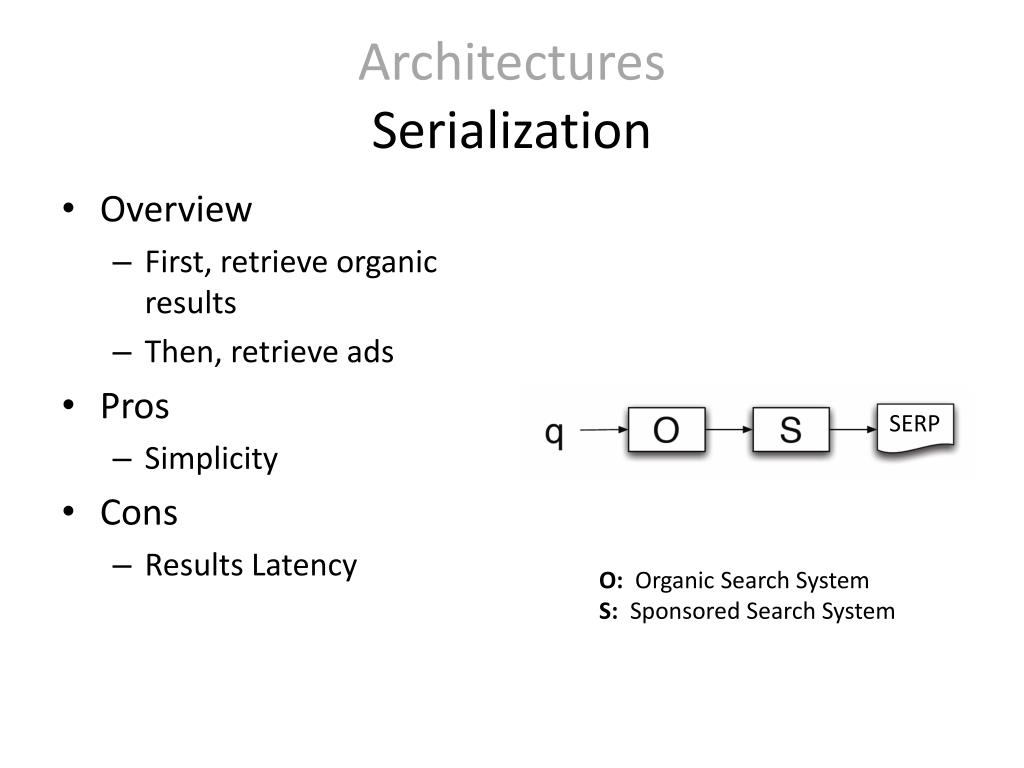 Architectures
Serialization

• Overview
– First, retrieve organic results
– Then, retrieve ads
• Pros
– Simplicity
• Cons
– Results Latency

q O S SERP

O: Organic Search System
S: Sponsored Search System